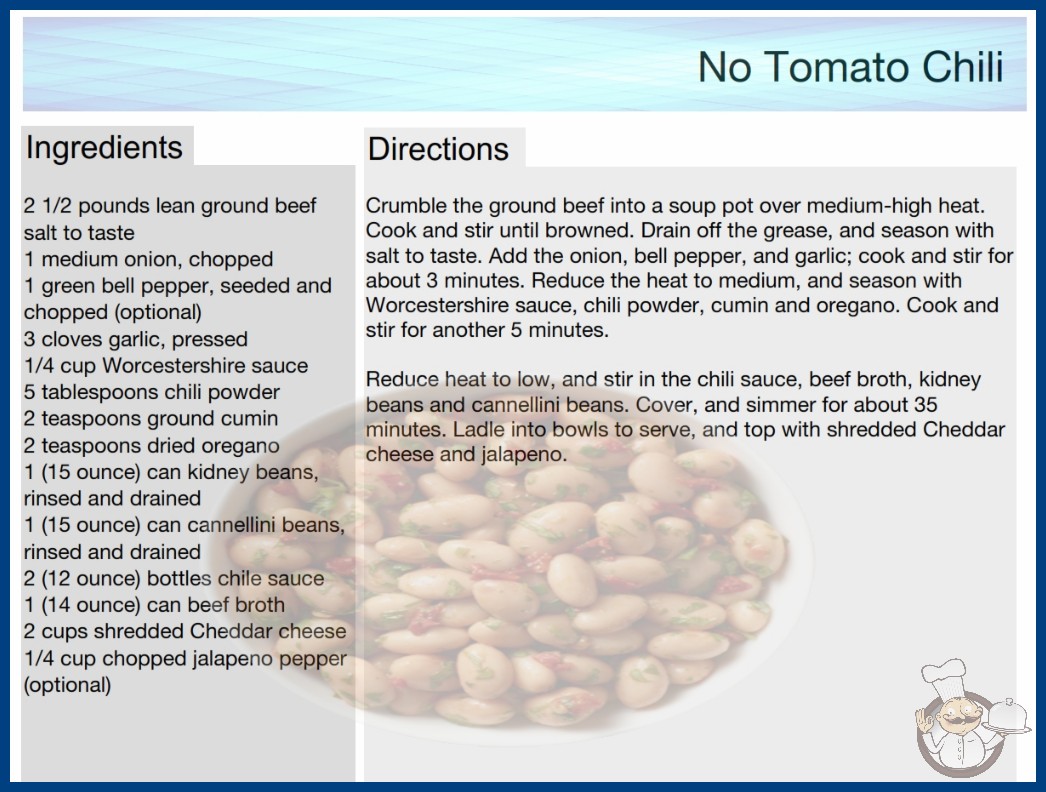 No Tomato Chili

Ingredients

2 1/2 pounds lean ground beef
salt to taste
1 medium onion, chopped
1 green bell pepper, seeded and chopped (optional)
3 cloves garlic, pressed
1/4 cup Worcestershire sauce
5 tablespoons chili powder
2 teaspoons ground cumin
2 teaspoons dried oregano
1 (15 ounce) can kidney beans, rinsed and drained
1 (15 ounce) can cannellini beans, rinsed and drained
2 (12 ounce) bottles chile sauce
1 (14 ounce) can beef broth
2 cups shredded Cheddar cheese
1/4 cup chopped jalapeno pepper (optional)

Directions

Crumble the ground beef into a soup pot over medium-high heat. Cook and stir until browned. Drain off the grease, and season with salt to taste. Add the onion, bell pepper, and garlic; cook and stir for about 3 minutes. Reduce the heat to medium, and season with Worcestershire sauce, chili powder, cumin and oregano. Cook and stir for another 5 minutes.

Reduce heat to low, and stir in the chili sauce, beef broth, kidney beans and cannellini beans. Cover, and simmer for about 35 minutes. Ladle into bowls to serve, and top with shredded Cheddar cheese and jalapeno.